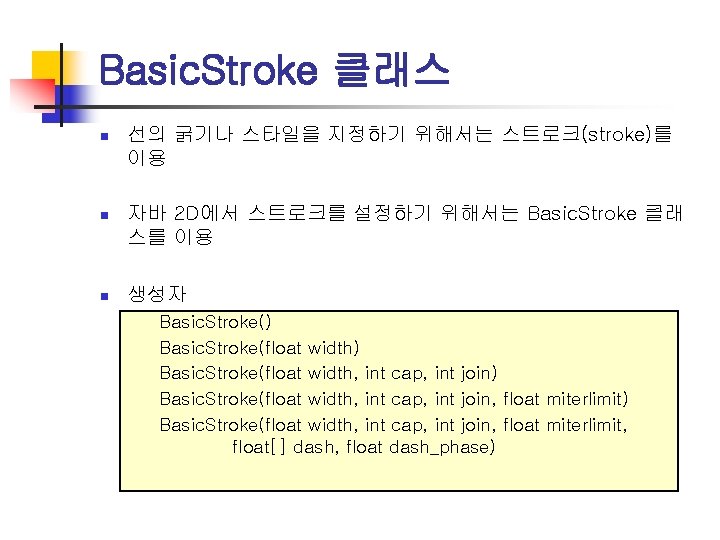 BasicStroke 클래스

선의 굵기나 스타일을 지정하기 위해서는 스트로크(stroke)를 이용

자바 2D에서 스트로크를 설정하기 위해서는 BasicStroke 클래스를 이용

생성자

BasicStroke()
BasicStroke(float width)
BasicStroke(float width, int cap, int join)
BasicStroke(float width, int cap, int join, float miterlimit)
BasicStroke(float width, int cap, int join, float miterlimit, float[ ] dash, float dash_phase)